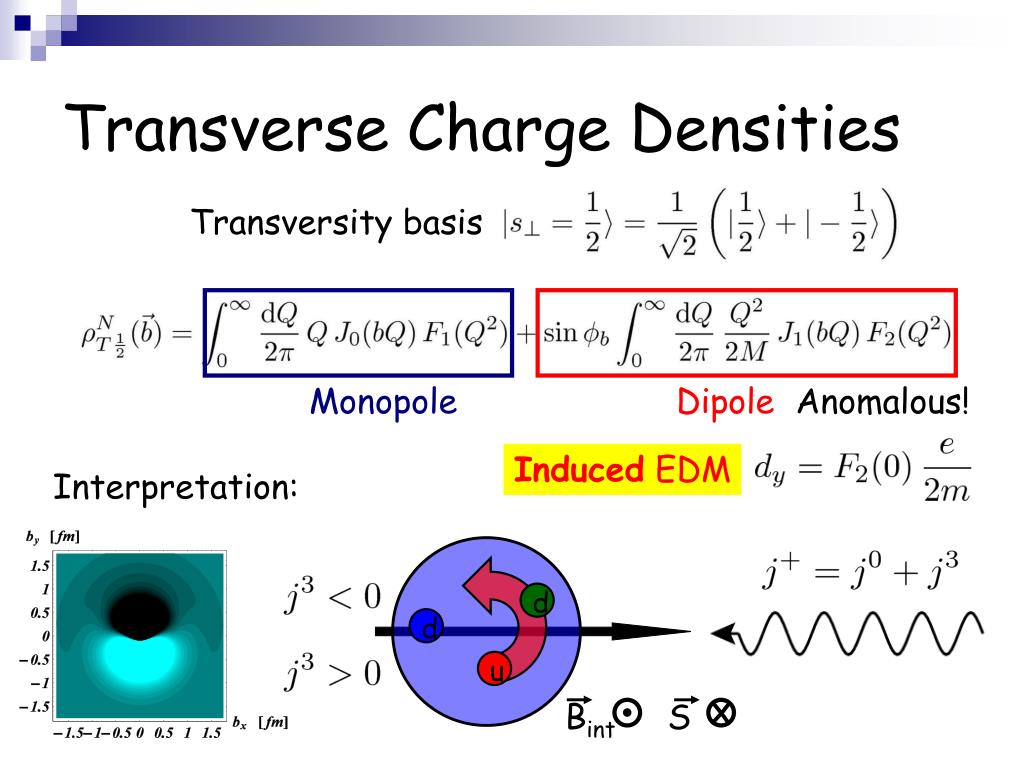 Transverse Charge Densities

Transversity basis $|s_\perp = \frac{1}{2}\rangle = \frac{1}{\sqrt{2}}\left(|\frac{1}{2}\rangle + |-\frac{1}{2}\rangle\right)$

$\rho^N_{T\frac{1}{2}}(\vec{b}) = \int_0^\infty \frac{\mathrm{d}Q}{2\pi}\, Q\, J_0(bQ)\, F_1(Q^2) + \sin\phi_b \int_0^\infty \frac{\mathrm{d}Q}{2\pi}\, \frac{Q^2}{2M}\, J_1(bQ)\, F_2(Q^2)$

Monopole

Dipole Anomalous!

Induced EDM $d_y = F_2(0)\,\frac{e}{2m}$

Interpretation:

$b_y$ [fm]

1.5
1
0.5
0
−0.5
−1
−1.5

−1.5 −1 −0.5 0 0.5 1 1.5 $b_x$ [fm]

$j^3 < 0$

$j^3 > 0$

d

d

u

$j^+ = j^0 + j^3$

$\vec{B}_{int}$ ⊙ $\vec{S}$ ⊗